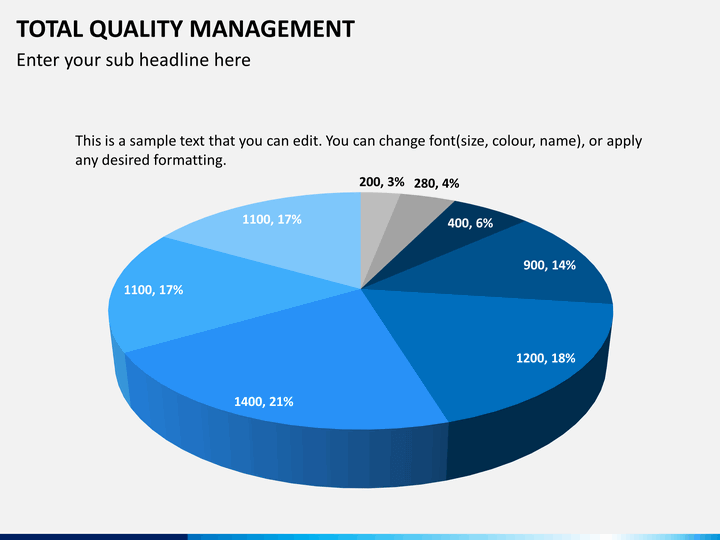 TOTAL QUALITY MANAGEMENT

Enter your sub headline here

This is a sample text that you can edit. You can change font(size, colour, name), or apply any desired formatting.

200, 3%
280, 4%
400, 6%
900, 14%
1200, 18%
1400, 21%
1100, 17%
1100, 17%